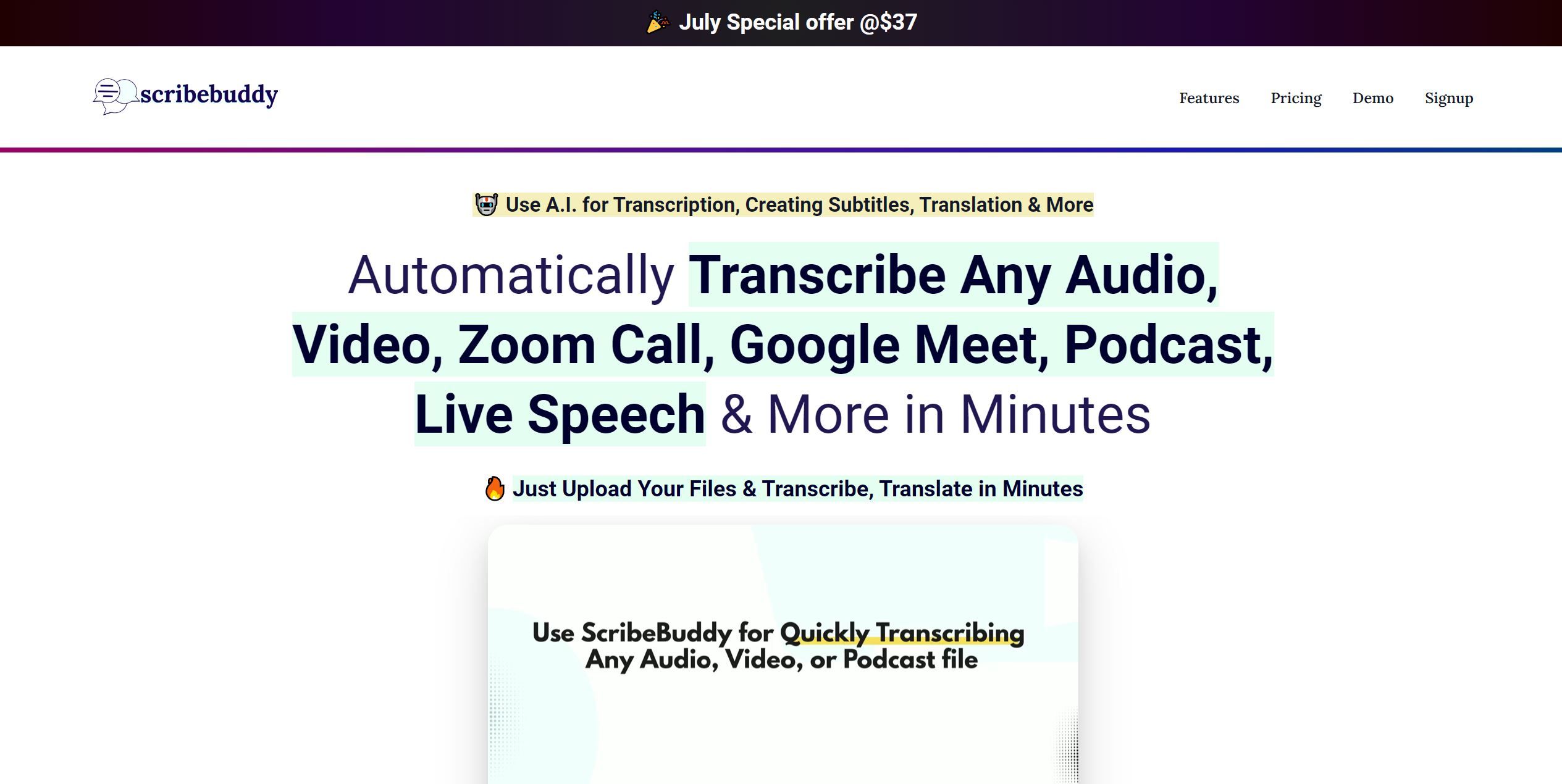 🎉 July Special offer @$37

scribebuddy

Features Pricing Demo Signup

🤖 Use A.I. for Transcription, Creating Subtitles, Translation & More

Automatically Transcribe Any Audio, Video, Zoom Call, Google Meet, Podcast, Live Speech & More in Minutes

🔥 Just Upload Your Files & Transcribe, Translate in Minutes

Use ScribeBuddy for Quickly Transcribing Any Audio, Video, or Podcast file